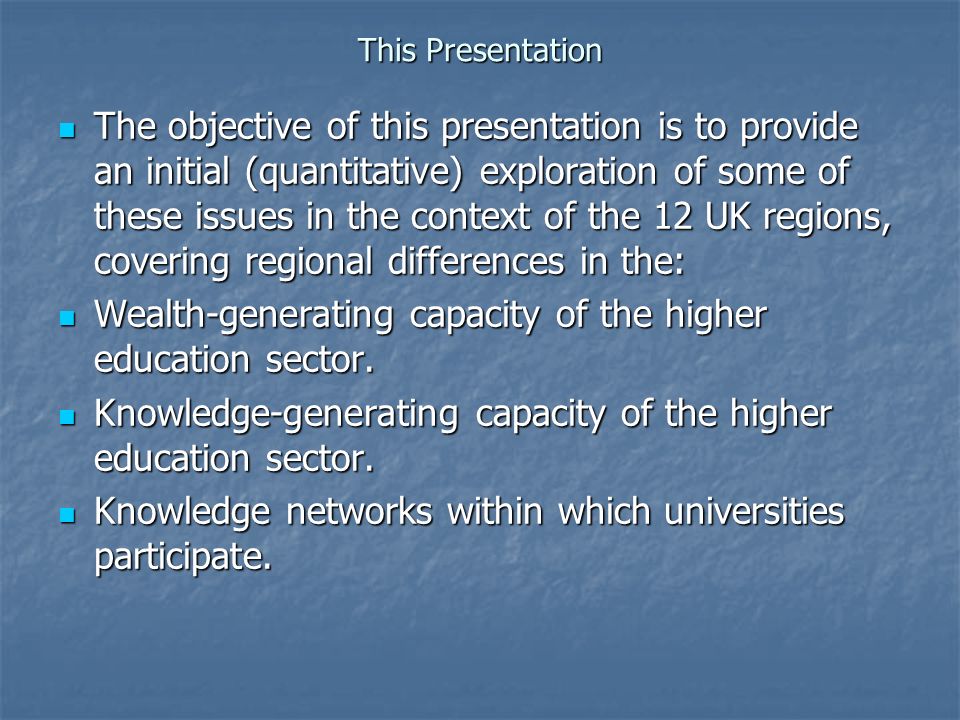 This Presentation

- The objective of this presentation is to provide an initial (quantitative) exploration of some of these issues in the context of the 12 UK regions, covering regional differences in the:
- Wealth-generating capacity of the higher education sector.
- Knowledge-generating capacity of the higher education sector.
- Knowledge networks within which universities participate.